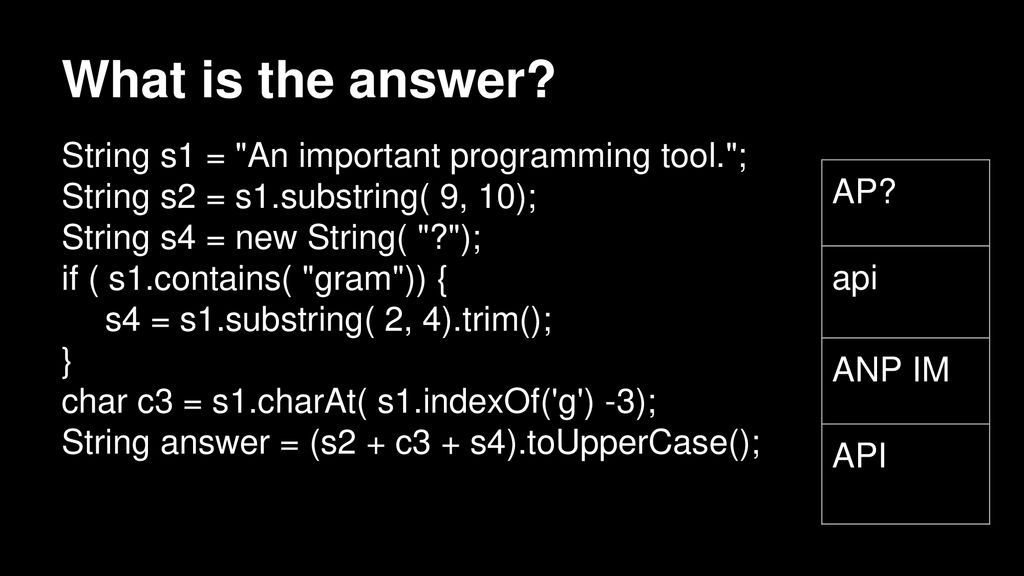 What is the answer?

String s1 = "An important programming tool.";
String s2 = s1.substring( 9, 10);
String s4 = new String( "?");
if ( s1.contains( "gram")) {
s4 = s1.substring( 2, 4).trim();
}
char c3 = s1.charAt( s1.indexOf('g') -3);
String answer = (s2 + c3 + s4).toUpperCase();

| AP? |
|---|
| api |
| ANP IM |
| API |